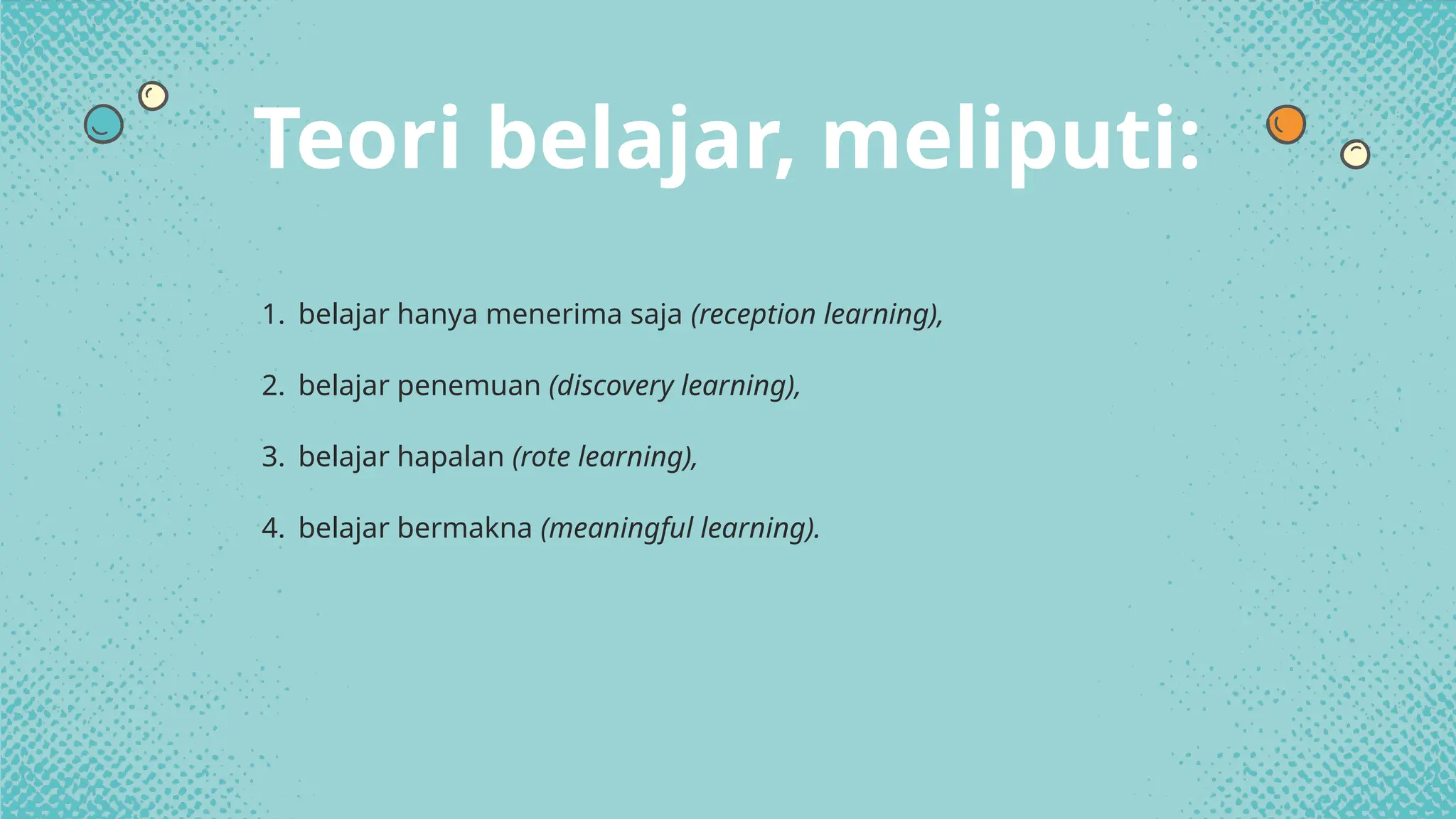 Teori belajar, meliputi:

1. belajar hanya menerima saja (reception learning),

2. belajar penemuan (discovery learning),

3. belajar hapalan (rote learning),

4. belajar bermakna (meaningful learning).